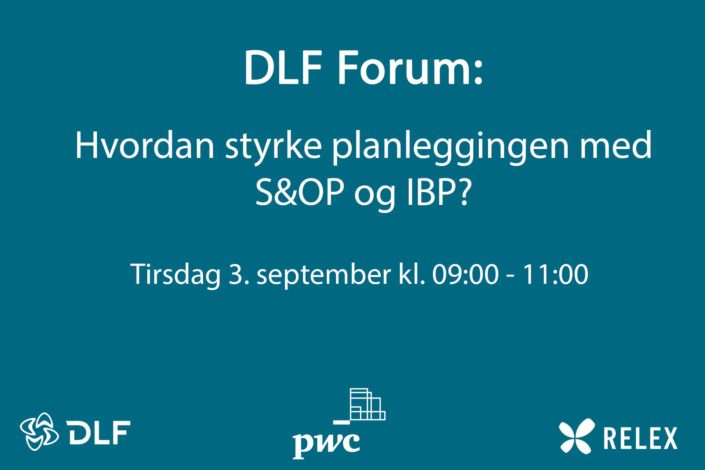 DLF Forum:

Hvordan styrke planleggingen med S&OP og IBP?

Tirsdag 3. september kl. 09:00 - 11:00

DLF

pwc

RELEX